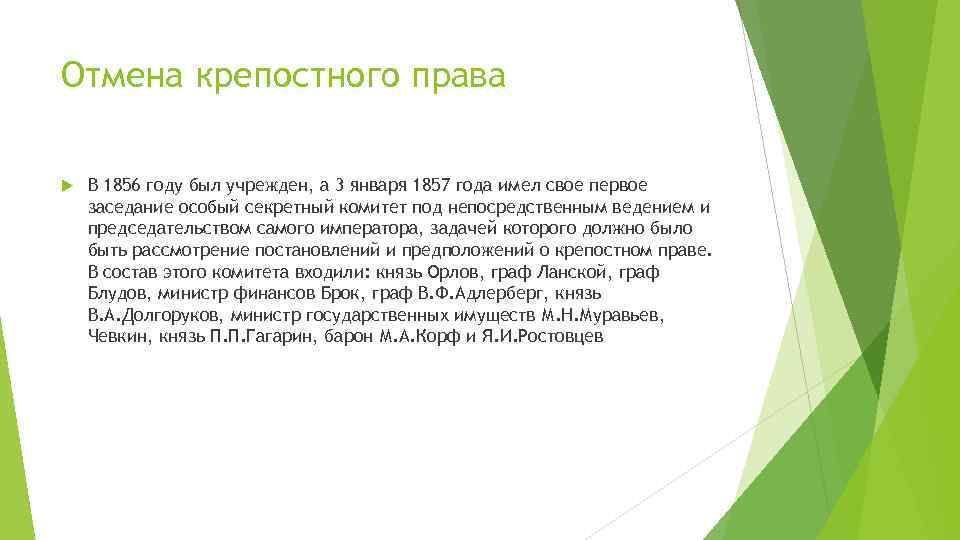 Отмена крепостного права

В 1856 году был учрежден, а 3 января 1857 года имел свое первое заседание особый секретный комитет под непосредственным ведением и председательством самого императора, задачей которого должно было быть рассмотрение постановлений и предположений о крепостном праве. В состав этого комитета входили: князь Орлов, граф Ланской, граф Блудов, министр финансов Брок, граф В.Ф.Адлерберг, князь В.А.Долгоруков, министр государственных имуществ М.Н.Муравьев, Чевкин, князь П.П.Гагарин, барон М.А.Корф и Я.И.Ростовцев